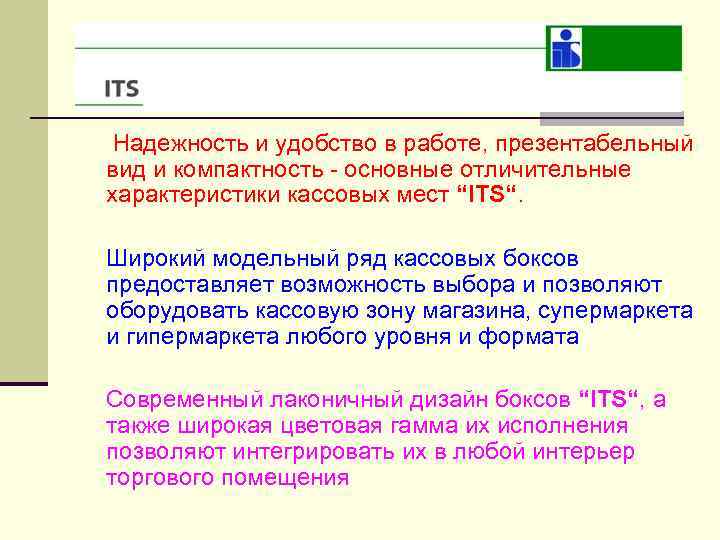 ITS

Надежность и удобство в работе, презентабельный вид и компактность - основные отличительные характеристики кассовых мест “ITS“.

Широкий модельный ряд кассовых боксов предоставляет возможность выбора и позволяют оборудовать кассовую зону магазина, супермаркета и гипермаркета любого уровня и формата

Современный лаконичный дизайн боксов “ITS“, а также широкая цветовая гамма их исполнения позволяют интегрировать их в любой интерьер торгового помещения